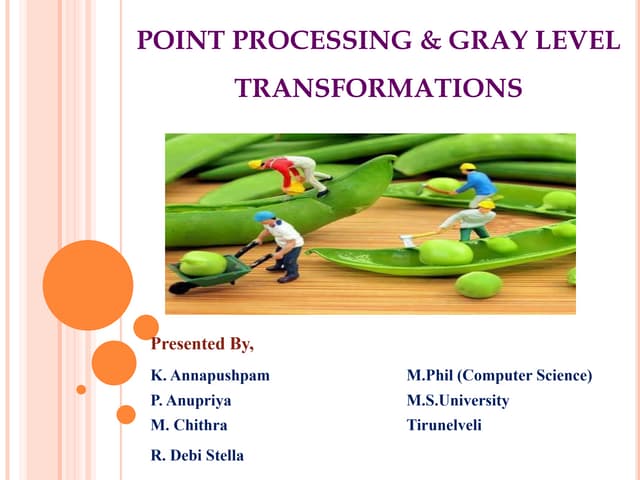 POINT PROCESSING & GRAY LEVEL TRANSFORMATIONS

Presented By,

K. Annapushpam
P. Anupriya
M. Chithra
R. Debi Stella

M.Phil (Computer Science)
M.S.University
Tirunelveli